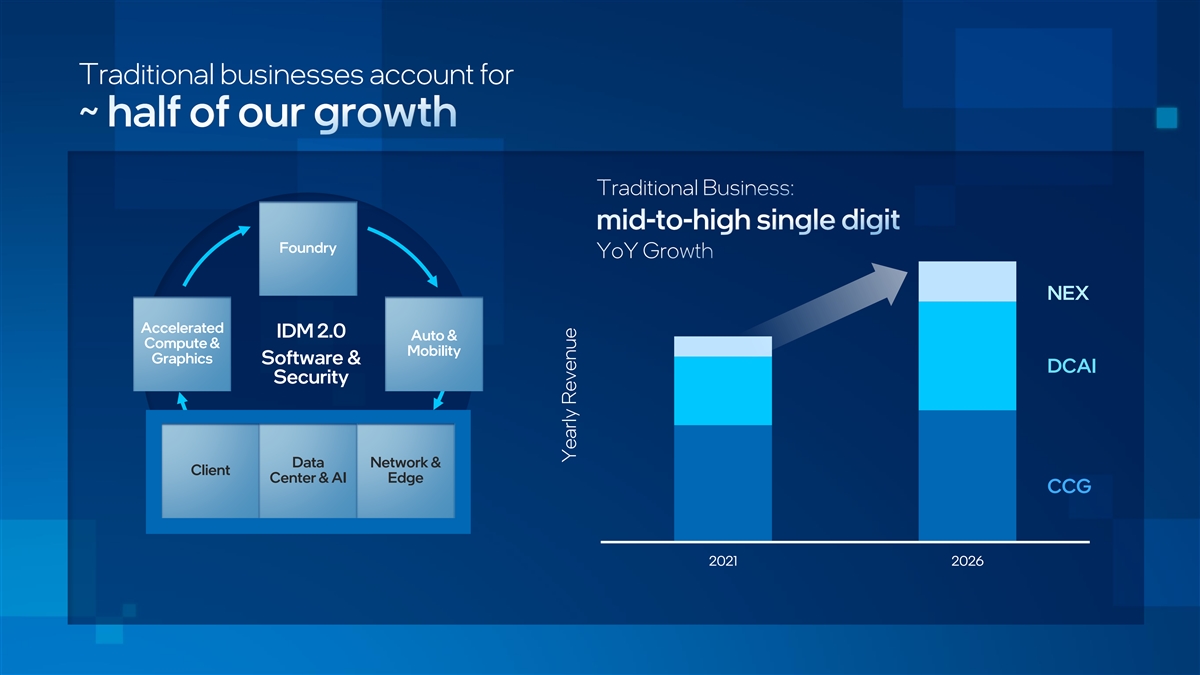 Traditional businesses account for
~ half of our growth

Foundry

Accelerated Compute & Graphics

IDM 2.0
Software & Security

Auto & Mobility

Client

Data Center & AI

Network & Edge

Traditional Business:
mid-to-high single digit
YoY Growth

Yearly Revenue

NEX

DCAI

CCG

2021

2026